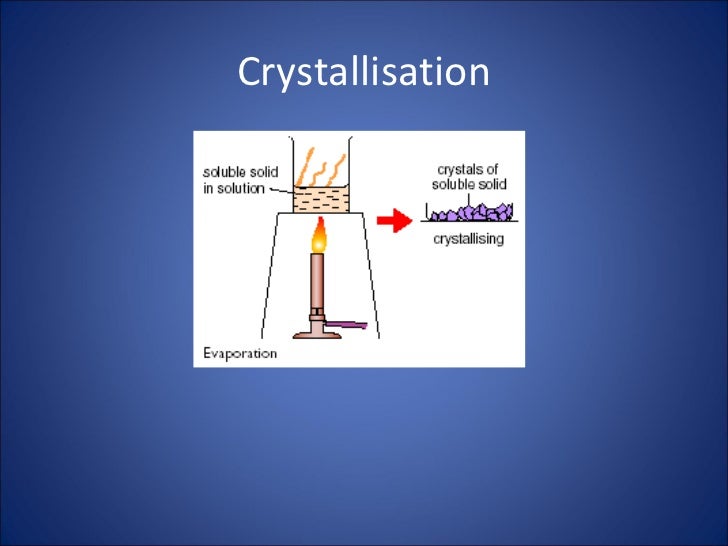 Crystallisation

soluble solid in solution

crystals of soluble solid

crystallising

Evaporation